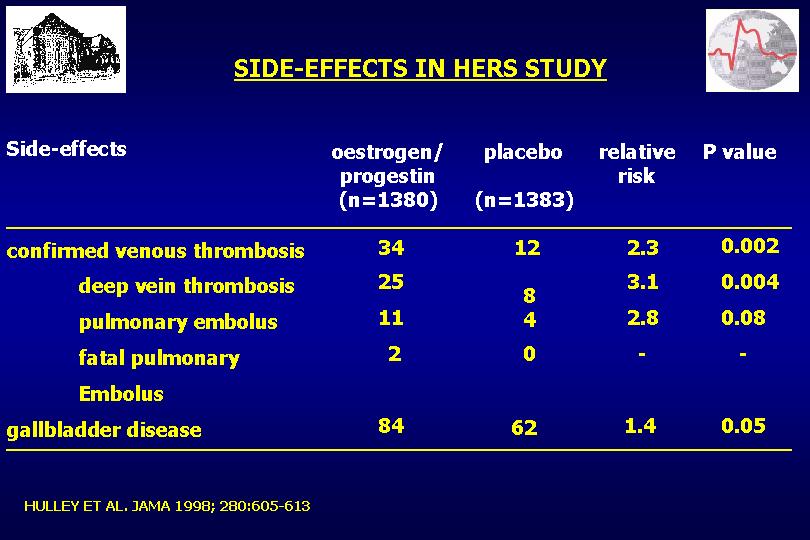 SIDE-EFFECTS IN HERS STUDY

| Side-effects | oestrogen/ progestin (n=1380) | placebo (n=1383) | relative risk | P value |
|---|---|---|---|---|
| confirmed venous thrombosis | 34 | 12 | 2.3 | 0.002 |
| deep vein thrombosis | 25 | 8 | 3.1 | 0.004 |
| pulmonary embolus | 11 | 4 | 2.8 | 0.08 |
| fatal pulmonary Embolus | 2 | 0 | - | - |
| gallbladder disease | 84 | 62 | 1.4 | 0.05 |

HULLEY ET AL. JAMA 1998; 280:605-613